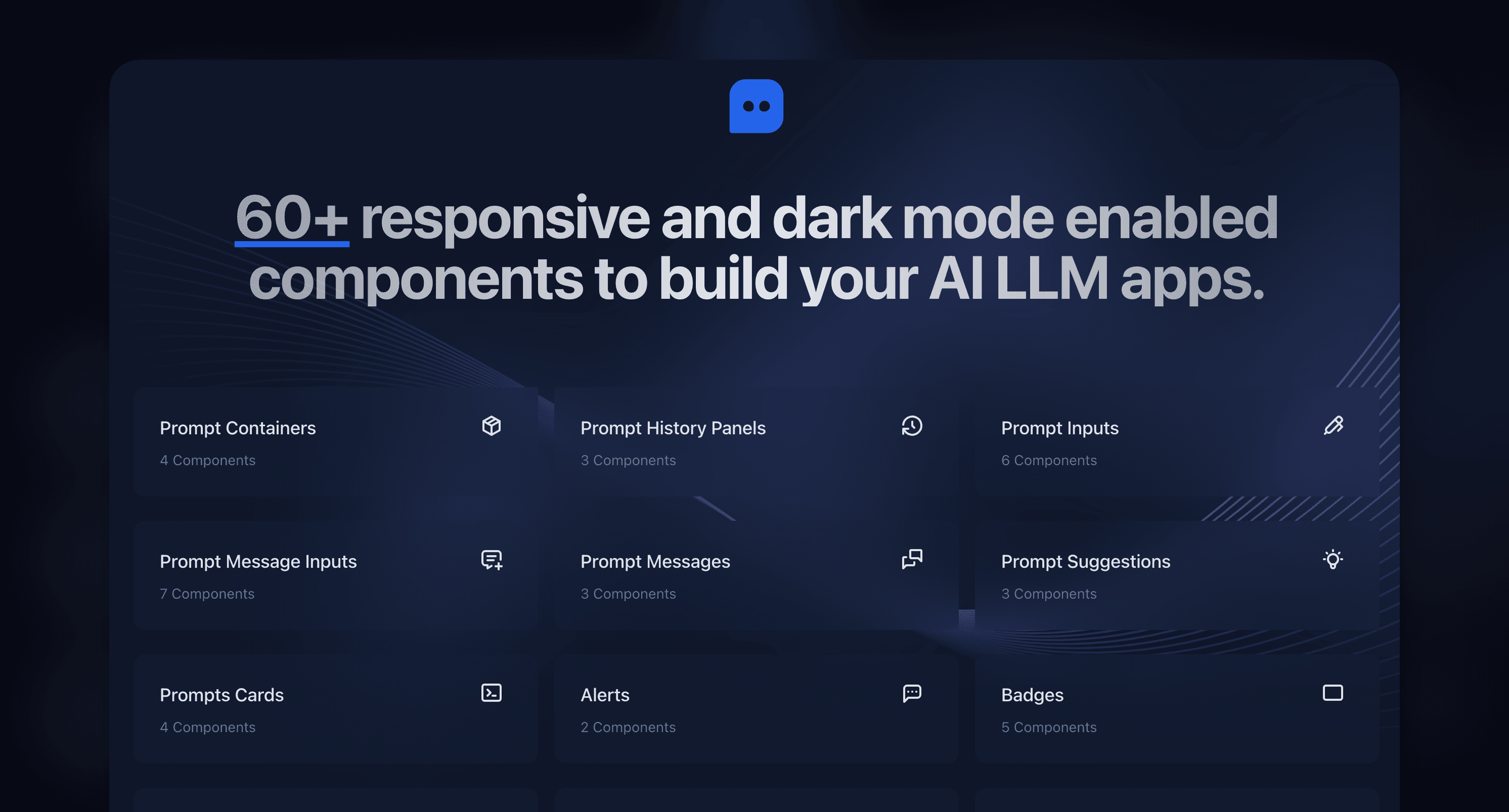 60+ responsive and dark mode enabled components to build your AI LLM apps.

Prompt Containers
4 Components

Prompt History Panels
3 Components

Prompt Inputs
6 Components

Prompt Message Inputs
7 Components

Prompt Messages
3 Components

Prompt Suggestions
3 Components

Prompts Cards
4 Components

Alerts
2 Components

Badges
5 Components